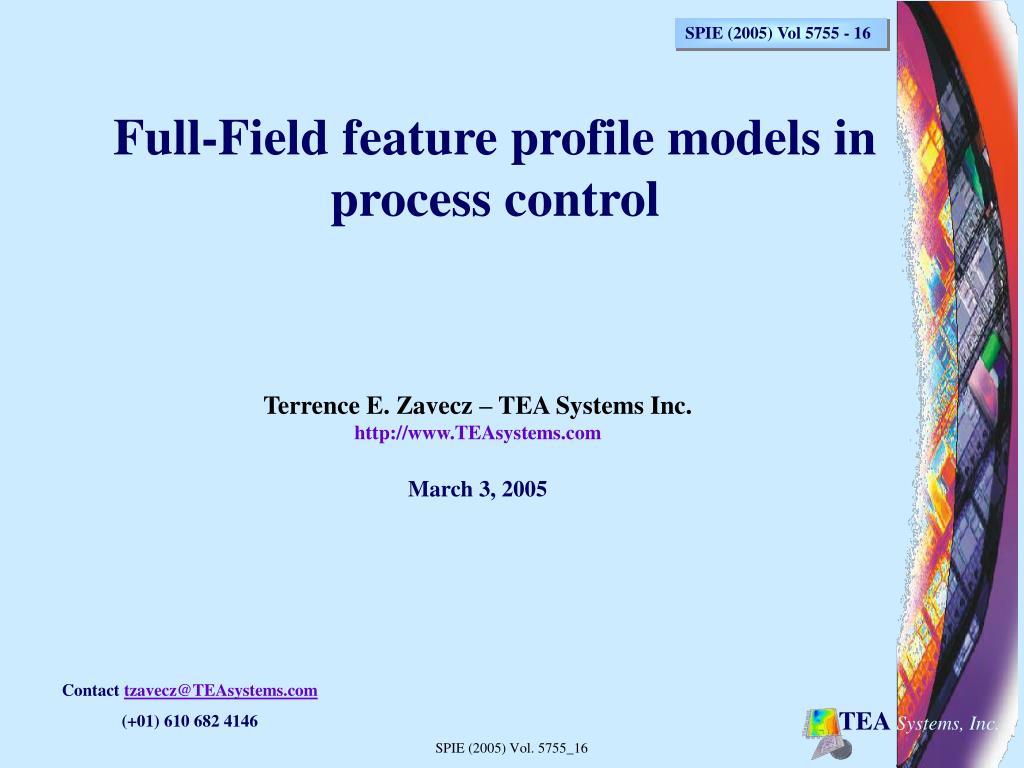 SPIE (2005) Vol 5755 - 16

Full-Field feature profile models in process control

Terrence E. Zavecz – TEA Systems Inc.
http://www.TEAsystems.com

March 3, 2005

Contact tzavecz@TEAsystems.com
(+01) 610 682 4146

TEA Systems, Inc.

SPIE (2005) Vol. 5755_16